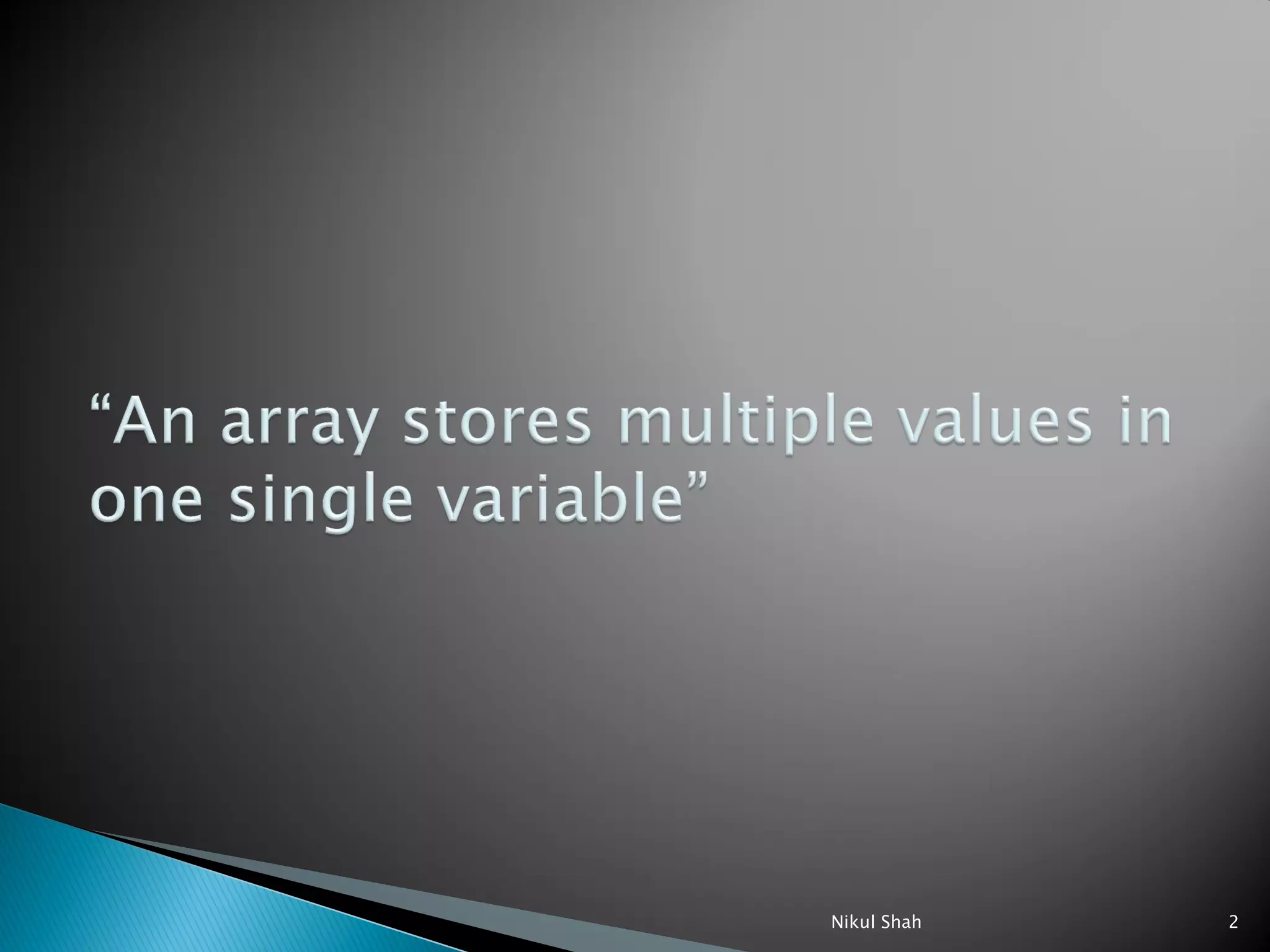 “An array stores multiple values in one single variable”

Nikul Shah

2